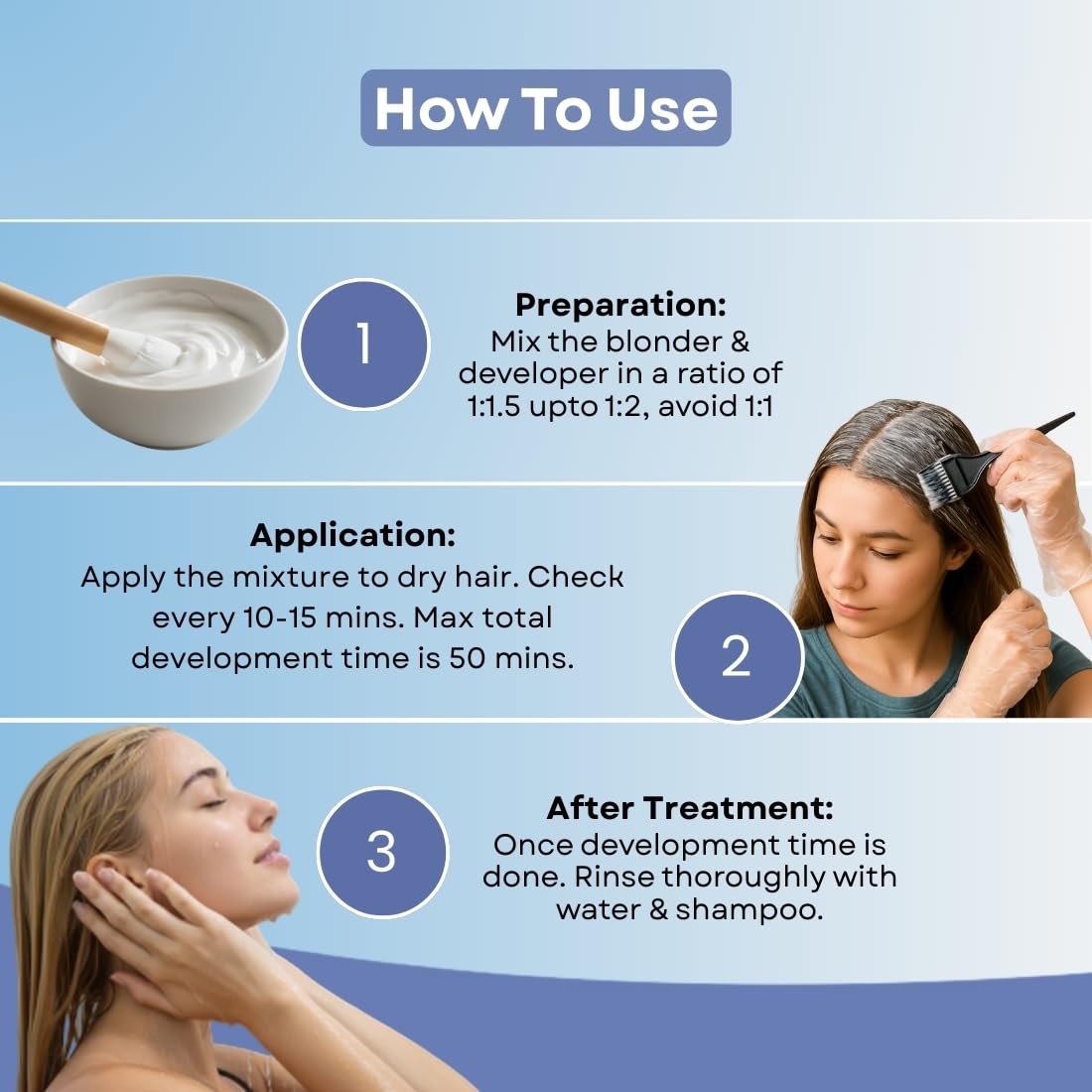 How To Use

1

Preparation:
Mix the blonder & developer in a ratio of 1:1.5 upto 1:2, avoid 1:1

Application:
Apply the mixture to dry hair. Check every 10-15 mins. Max total development time is 50 mins.

2

3

After Treatment:
Once development time is done. Rinse thoroughly with water & shampoo.